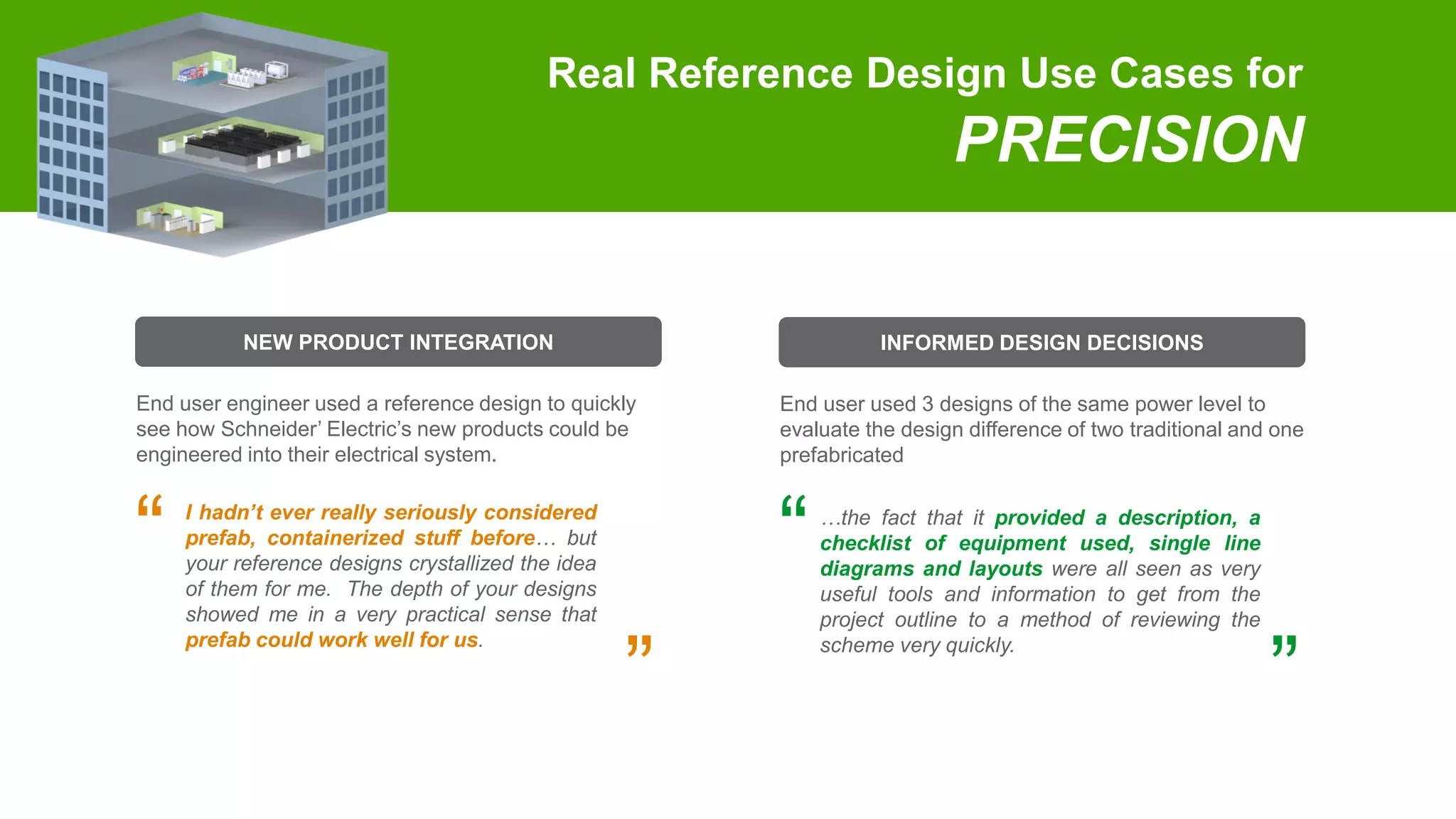 Real Reference Design Use Cases for

PRECISION

NEW PRODUCT INTEGRATION

End user engineer used a reference design to quickly see how Schneider' Electric's new products could be engineered into their electrical system.

“ I hadn't ever really seriously considered prefab, containerized stuff before… but your reference designs crystallized the idea of them for me. The depth of your designs showed me in a very practical sense that prefab could work well for us. ”

INFORMED DESIGN DECISIONS

End user used 3 designs of the same power level to evaluate the design difference of two traditional and one prefabricated

“ …the fact that it provided a description, a checklist of equipment used, single line diagrams and layouts were all seen as very useful tools and information to get from the project outline to a method of reviewing the scheme very quickly. ”